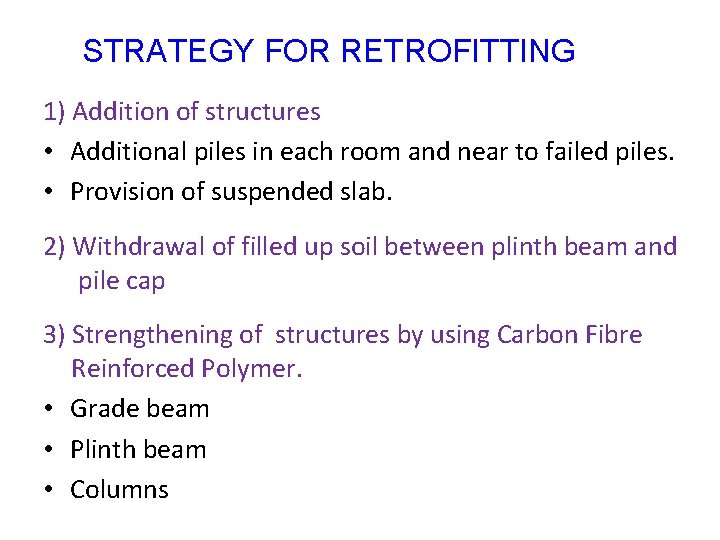 STRATEGY FOR RETROFITTING

1) Addition of structures

• Additional piles in each room and near to failed piles.
• Provision of suspended slab.

2) Withdrawal of filled up soil between plinth beam and pile cap

3) Strengthening of structures by using Carbon Fibre Reinforced Polymer.

• Grade beam
• Plinth beam
• Columns